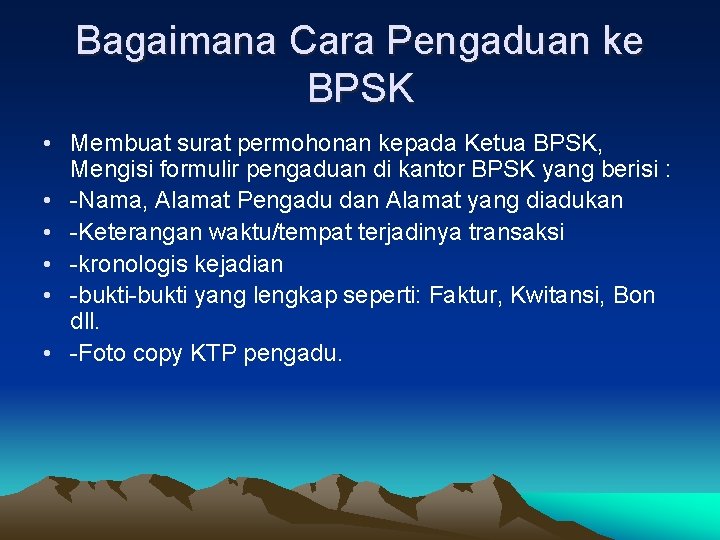 Bagaimana Cara Pengaduan ke BPSK

• Membuat surat permohonan kepada Ketua BPSK, Mengisi formulir pengaduan di kantor BPSK yang berisi :
• -Nama, Alamat Pengadu dan Alamat yang diadukan
• -Keterangan waktu/tempat terjadinya transaksi
• -kronologis kejadian
• -bukti-bukti yang lengkap seperti: Faktur, Kwitansi, Bon dll.
• -Foto copy KTP pengadu.